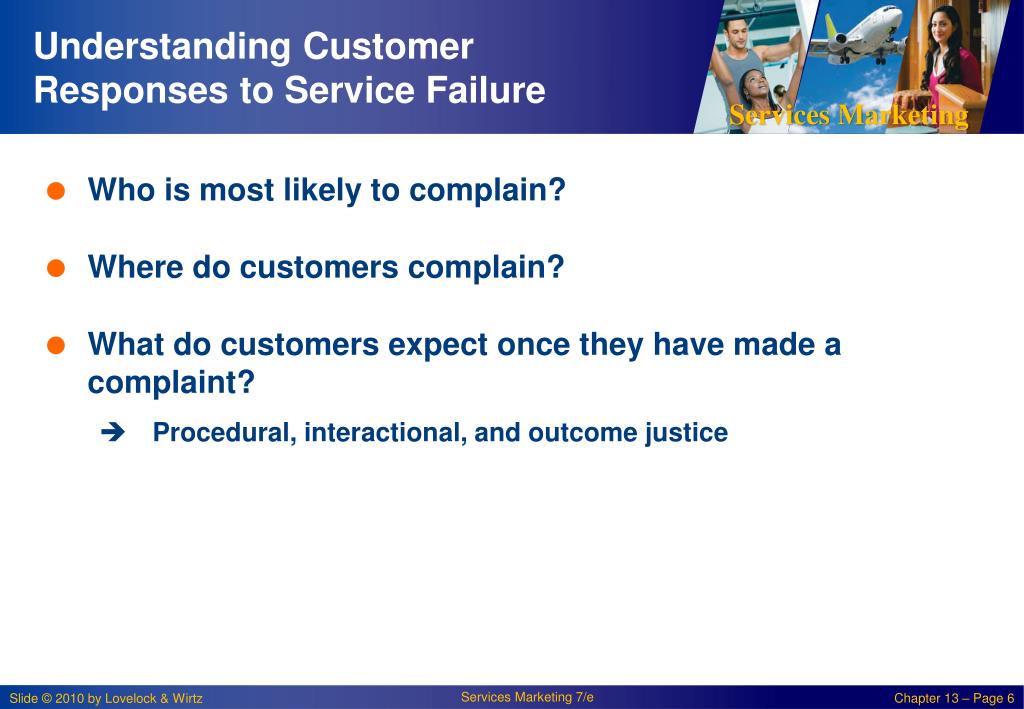 Understanding Customer Responses to Service Failure

Services Marketing

Who is most likely to complain?

Where do customers complain?

What do customers expect once they have made a complaint?

Procedural, interactional, and outcome justice

Slide © 2010 by Lovelock & Wirtz

Services Marketing 7/e

Chapter 13 – Page 6